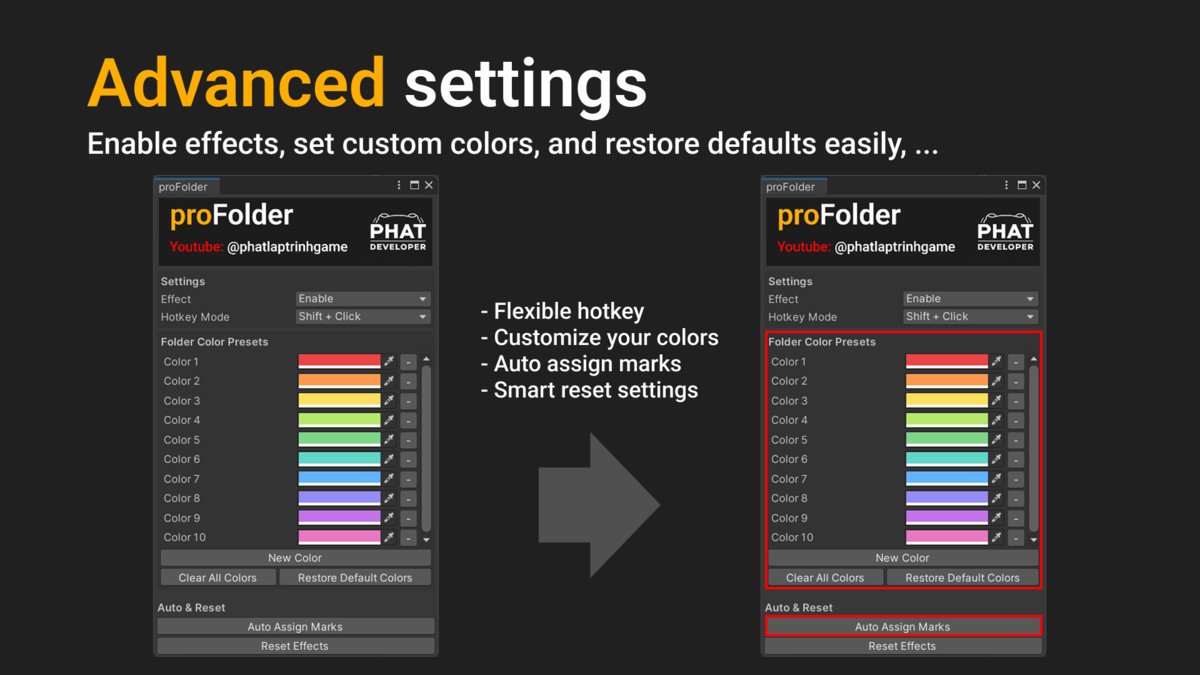 Advanced settings

Enable effects, set custom colors, and restore defaults easily, ...

proFolder

proFolder
Youtube: @phatlaptrinhgame
PHAT DEVELOPER

Settings
Effect Enable
Hotkey Mode Shift + Click

Folder Color Presets
Color 1 -
Color 2 -
Color 3 -
Color 4 -
Color 5 -
Color 6 -
Color 7 -
Color 8 -
Color 9 -
Color 10 -
New Color
Clear All Colors
Restore Default Colors

Auto & Reset
Auto Assign Marks
Reset Effects

- Flexible hotkey
- Customize your colors
- Auto assign marks
- Smart reset settings

proFolder

proFolder
Youtube: @phatlaptrinhgame
PHAT DEVELOPER

Settings
Effect Enable
Hotkey Mode Shift + Click

Folder Color Presets
Color 1 -
Color 2 -
Color 3 -
Color 4 -
Color 5 -
Color 6 -
Color 7 -
Color 8 -
Color 9 -
Color 10 -
New Color
Clear All Colors
Restore Default Colors

Auto & Reset
Auto Assign Marks
Reset Effects